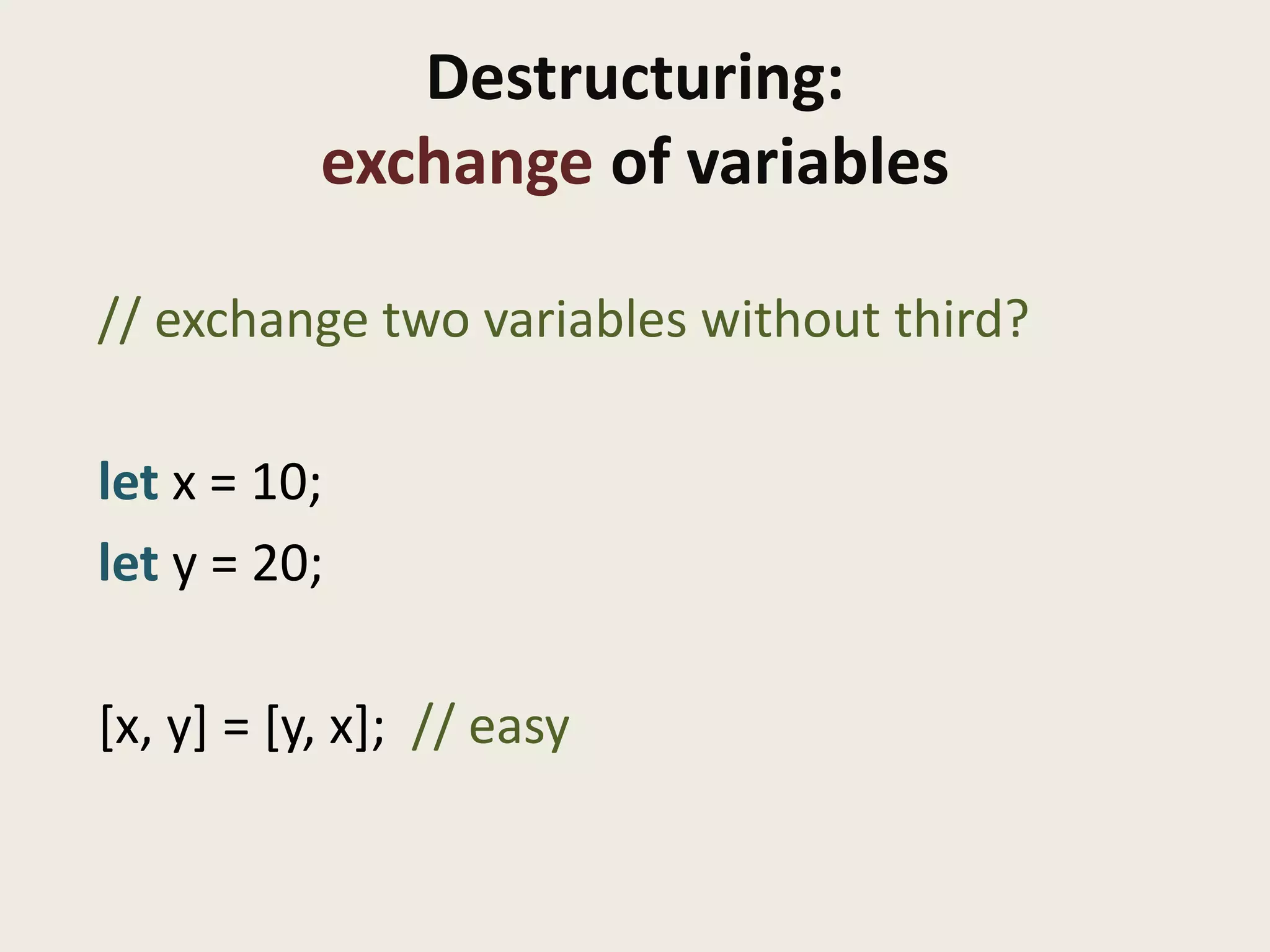 Destructuring:
exchange of variables

// exchange two variables without third?

let x = 10;
let y = 20;

[x, y] = [y, x]; // easy